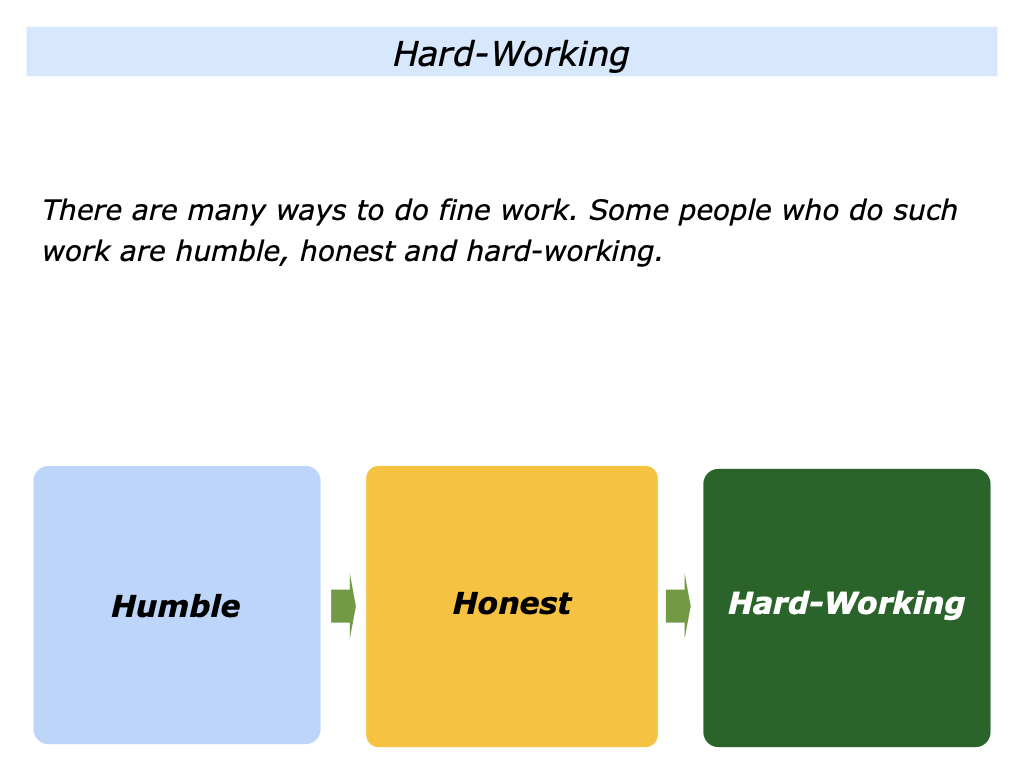 Hard-Working

There are many ways to do fine work. Some people who do such work are humble, honest and hard-working.

Humble

Honest

Hard-Working